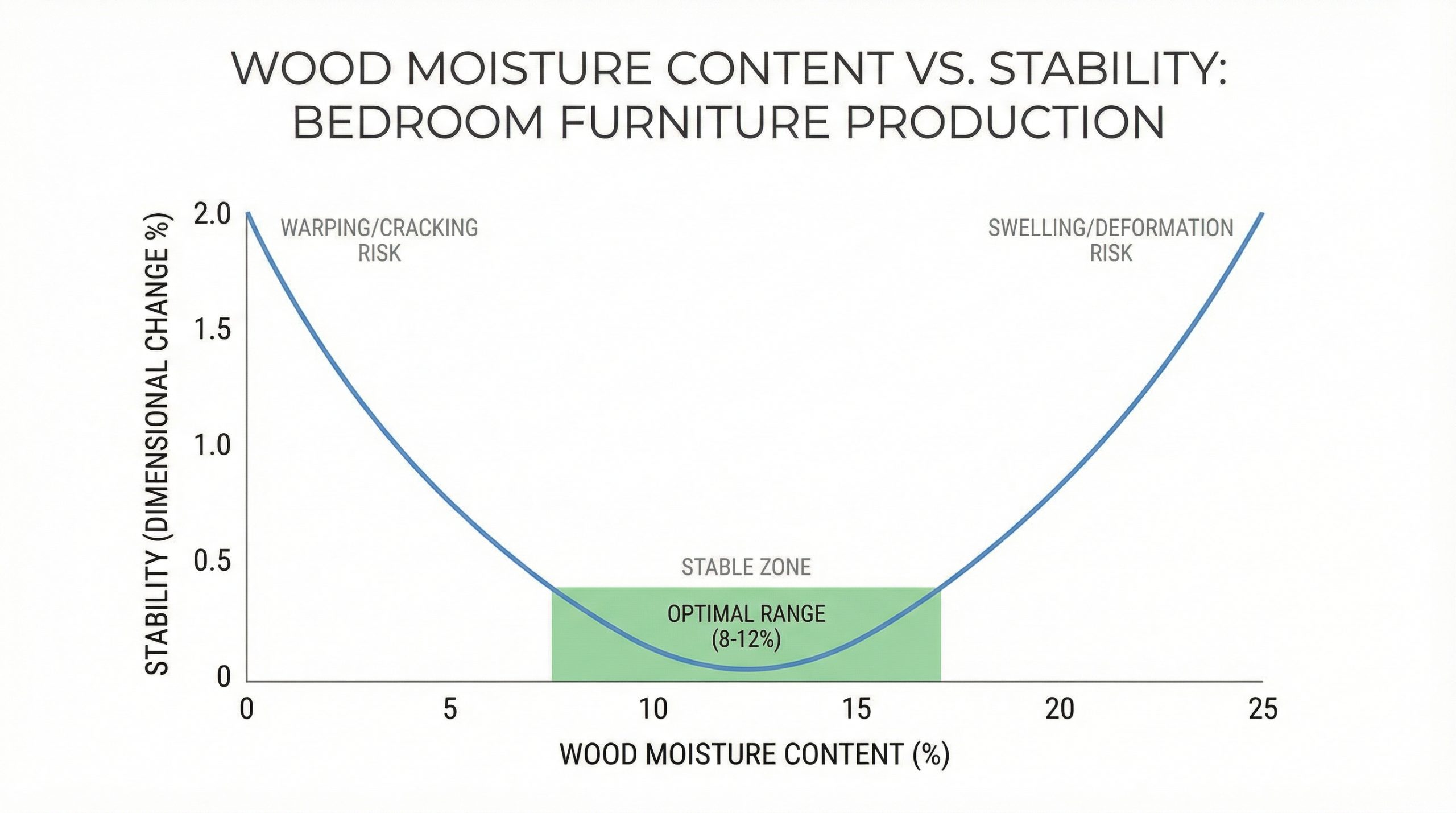 WOOD MOISTURE CONTENT VS. STABILITY: BEDROOM FURNITURE PRODUCTION

STABILITY (DIMENSIONAL CHANGE %)

2.0
1.5
1.0
0.5
0

WARPING/CRACKING RISK

SWELLING/DEFORMATION RISK

STABLE ZONE

OPTIMAL RANGE (8-12%)

0
5
10
15
20
25

WOOD MOISTURE CONTENT (%)